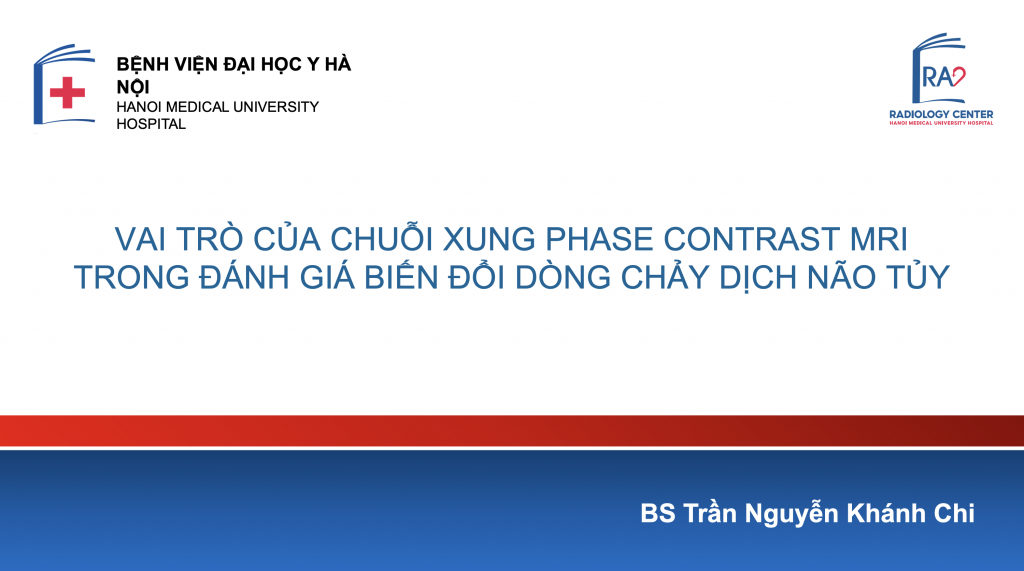 BỆNH VIỆN ĐẠI HỌC Y HÀ NỘI
HANOI MEDICAL UNIVERSITY HOSPITAL

RAD
RADIOLOGY CENTER
HANOI MEDICAL UNIVERSITY HOSPITAL

VAI TRÒ CỦA CHUỖI XUNG PHASE CONTRAST MRI TRONG ĐÁNH GIÁ BIẾN ĐỔI DÒNG CHẢY DỊCH NÃO TỦY

BS Trần Nguyễn Khánh Chi